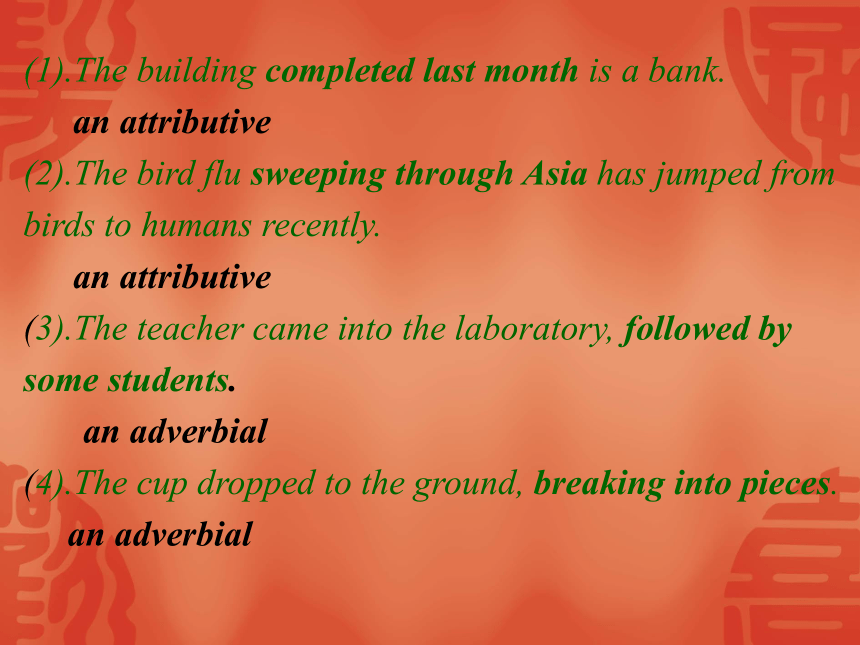 (1).The building completed last month is a bank.

an attributive

(2).The bird flu sweeping through Asia has jumped from birds to humans recently.

an attributive

(3).The teacher came into the laboratory, followed by some students.

an adverbial

(4).The cup dropped to the ground, breaking into pieces.

an adverbial